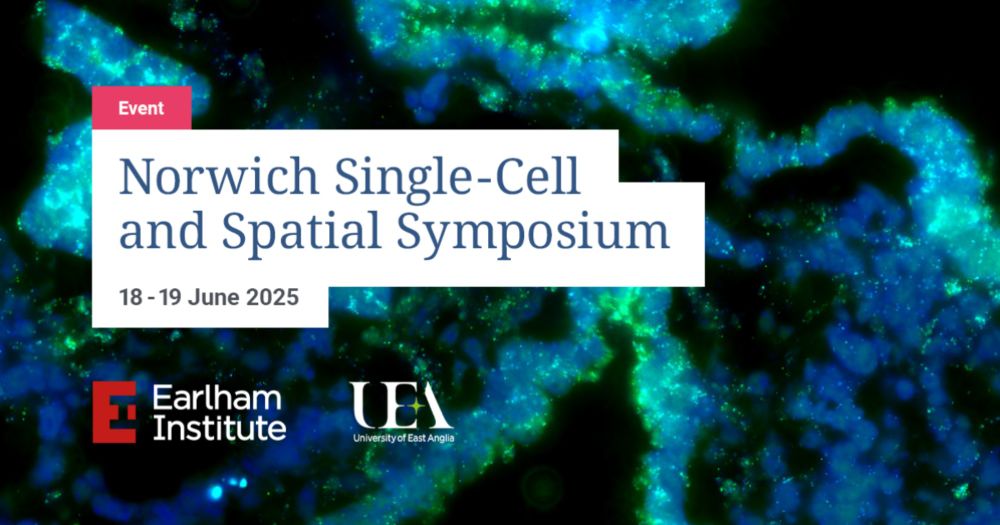 Event

Norwich Single-Cell and Spatial Symposium

18 - 19 June 2025

Earlham Institute

UEA
University of East Anglia